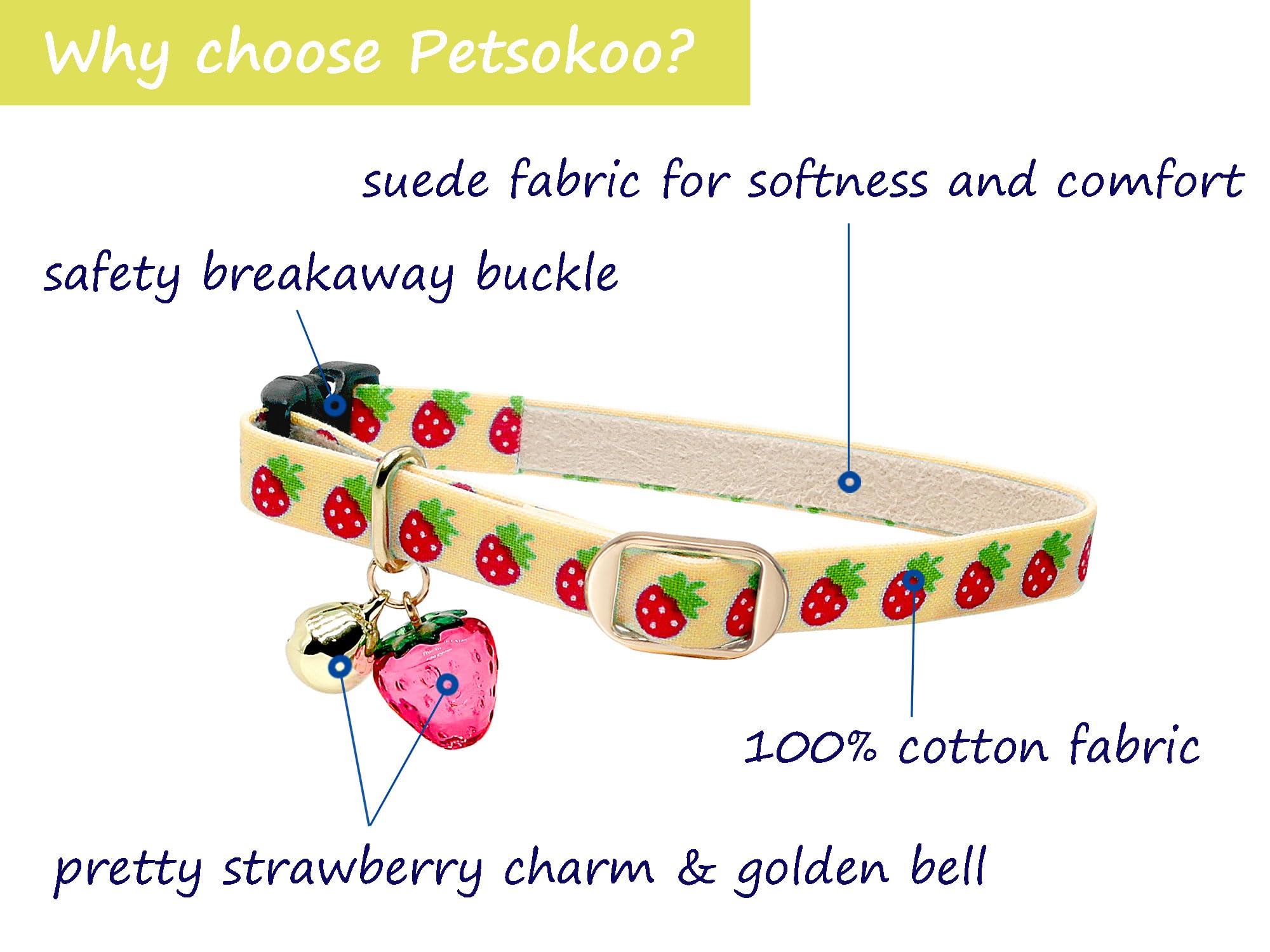 Why choose Petsokoo?

suede fabric for softness and comfort

safety breakaway buckle

100% cotton fabric

pretty strawberry charm & golden bell